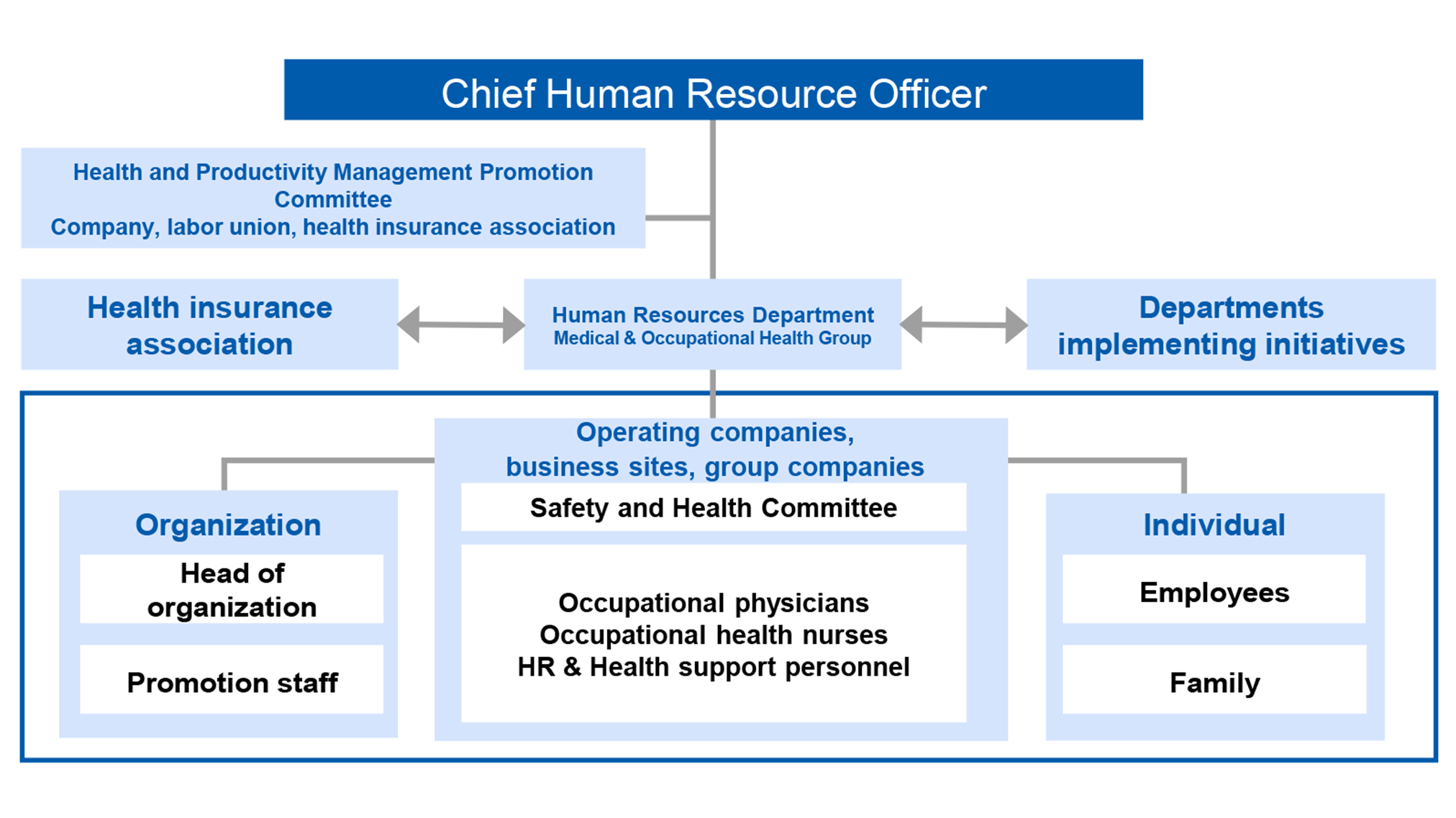 Chief Human Resource Officer

Health and Productivity Management Promotion Committee
Company, labor union, health insurance association

Health insurance association

Human Resources Department
Medical & Occupational Health Group

Departments implementing initiatives

Operating companies, business sites, group companies

Safety and Health Committee

Occupational physicians
Occupational health nurses
HR & Health support personnel

Organization

Head of organization

Promotion staff

Individual

Employees

Family